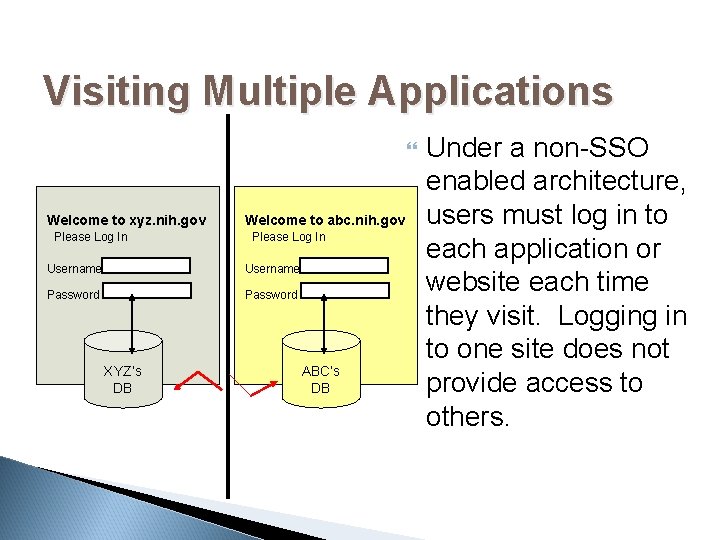 Visiting Multiple Applications

Welcome to xyz.nih.gov
Please Log In
Username
Password
XYZ's DB

Welcome to abc.nih.gov
Please Log In
Username
Password
ABC's DB

Under a non-SSO enabled architecture, users must log in to each application or website each time they visit. Logging in to one site does not provide access to others.